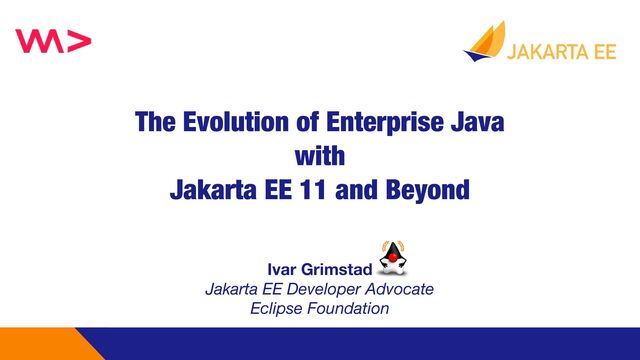 JAKARTA EE

The Evolution of Enterprise Java
with
Jakarta EE 11 and Beyond

Ivar Grimstad
Jakarta EE Developer Advocate
Eclipse Foundation